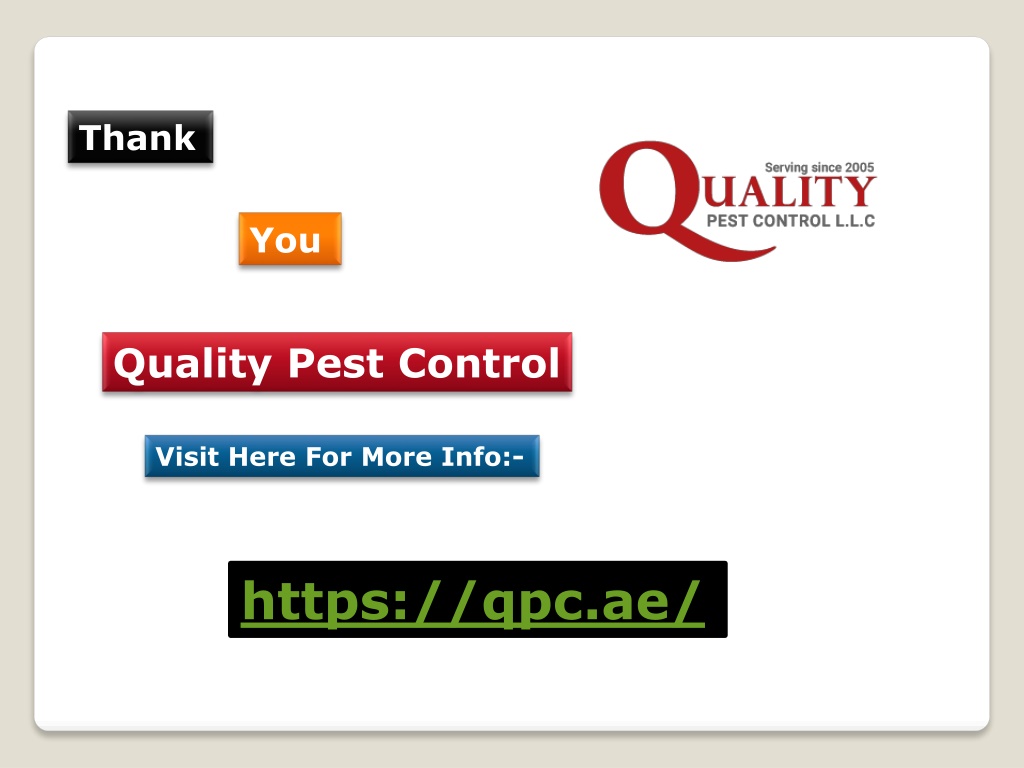 Thank

Serving since 2005
QUALITY
PEST CONTROL L.L.C

You

Quality Pest Control

Visit Here For More Info:-

https://qpc.ae/